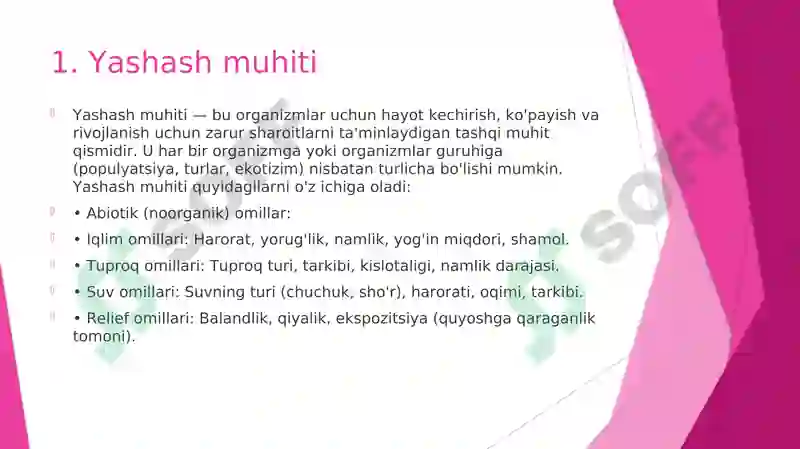 1. Yashash muhiti

Yashash muhiti — bu organizmlar uchun hayot kechirish, ko'payish va rivojlanish uchun zarur sharoitlarni ta'minlaydigan tashqi muhit qismidir. U har bir organizmga yoki organizmlar guruhiga (populyatsiya, turlar, ekotizim) nisbatan turlicha bo'lishi mumkin. Yashash muhiti quyidagilarni o'z ichiga oladi:

• Abiotik (noorganik) omillar:

• Iqlim omillari: Harorat, yorug'lik, namlik, yog'in miqdori, shamol.

• Tuproq omillari: Tuproq turi, tarkibi, kislotaligi, namlik darajasi.

• Suv omillari: Suvning turi (chuchuk, sho'r), harorati, oqimi, tarkibi.

• Relief omillari: Balandlik, qiyalik, ekspozitsiya (quyoshga qaraganlik tomoni).

SOFF